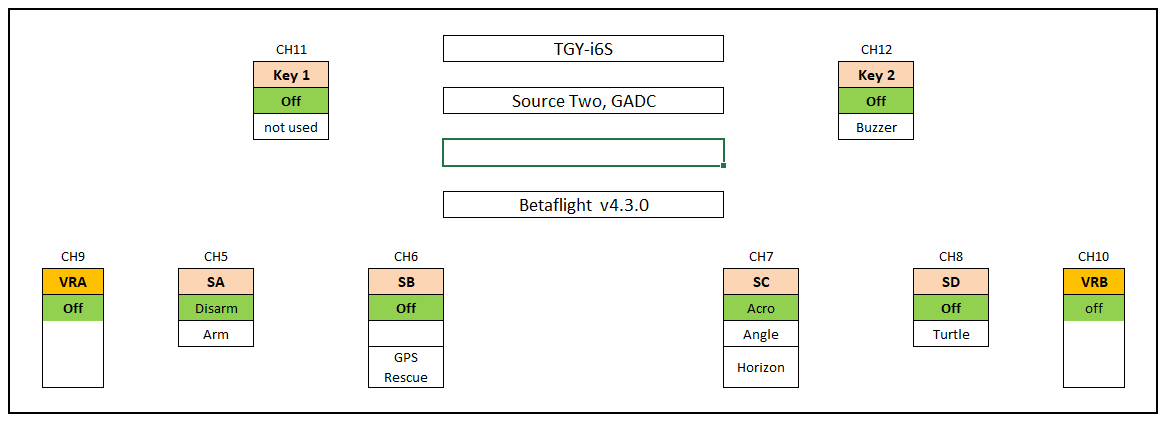 CH11
Key 1
Off
not used

TGY-i6S

Source Two, GADC

Betaflight v4.3.0

CH12
Key 2
Off
Buzzer

CH9
VRA
Off

CH5
SA
Disarm
Arm

CH6
SB
Off
GPS Rescue

CH7
SC
Acro
Angle
Horizon

CH8
SD
Off
Turtle

CH10
VRB
off